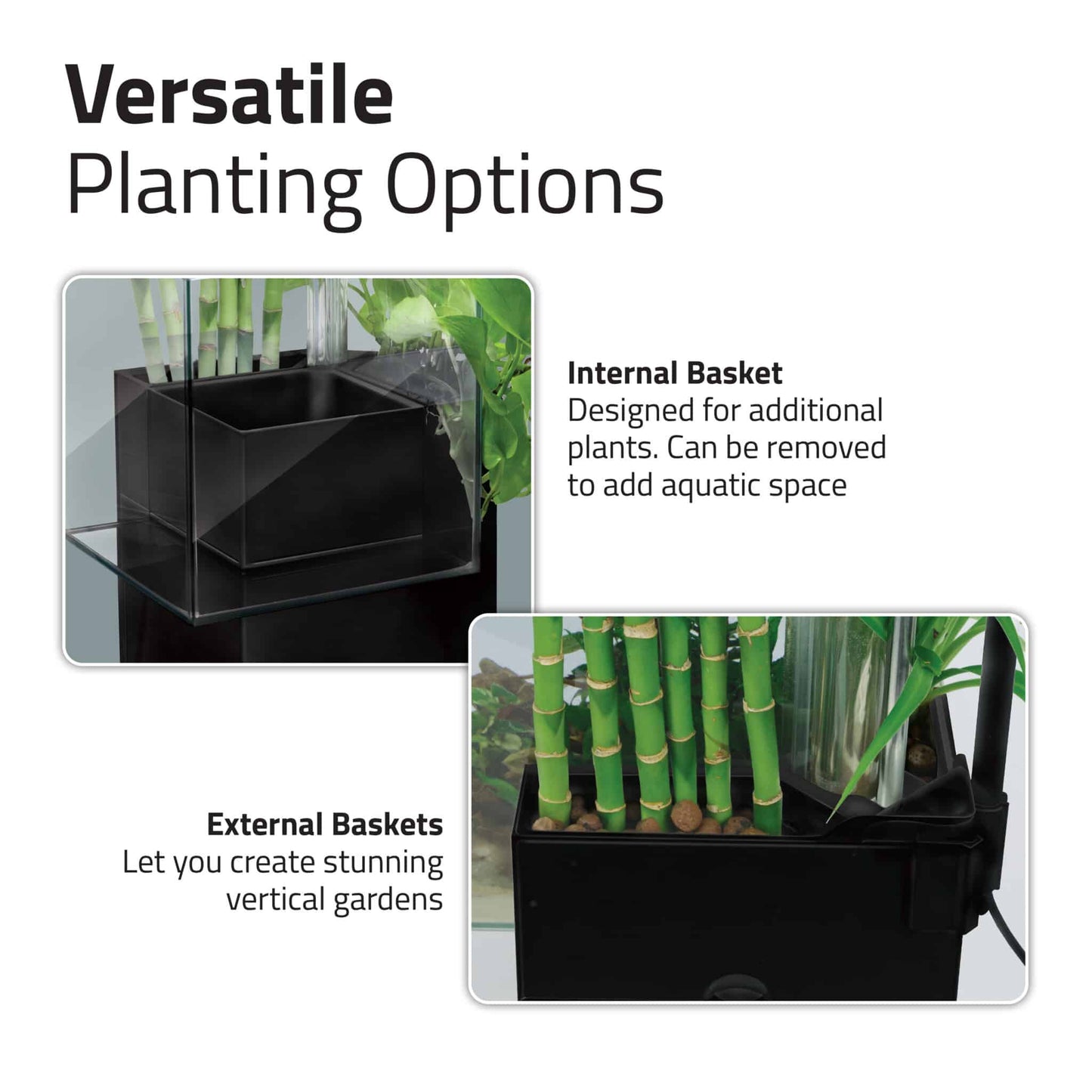 Versatile
Planting Options

Internal Basket
Designed for additional plants. Can be removed to add aquatic space

External Baskets
Let you create stunning vertical gardens